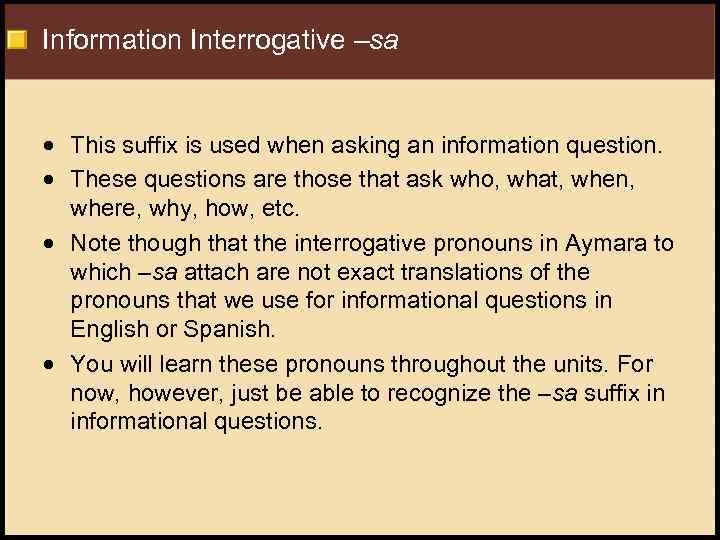 Information Interrogative –sa

• This suffix is used when asking an information question.

• These questions are those that ask who, what, when, where, why, how, etc.

• Note though that the interrogative pronouns in Aymara to which –sa attach are not exact translations of the pronouns that we use for informational questions in English or Spanish.

• You will learn these pronouns throughout the units. For now, however, just be able to recognize the –sa suffix in informational questions.